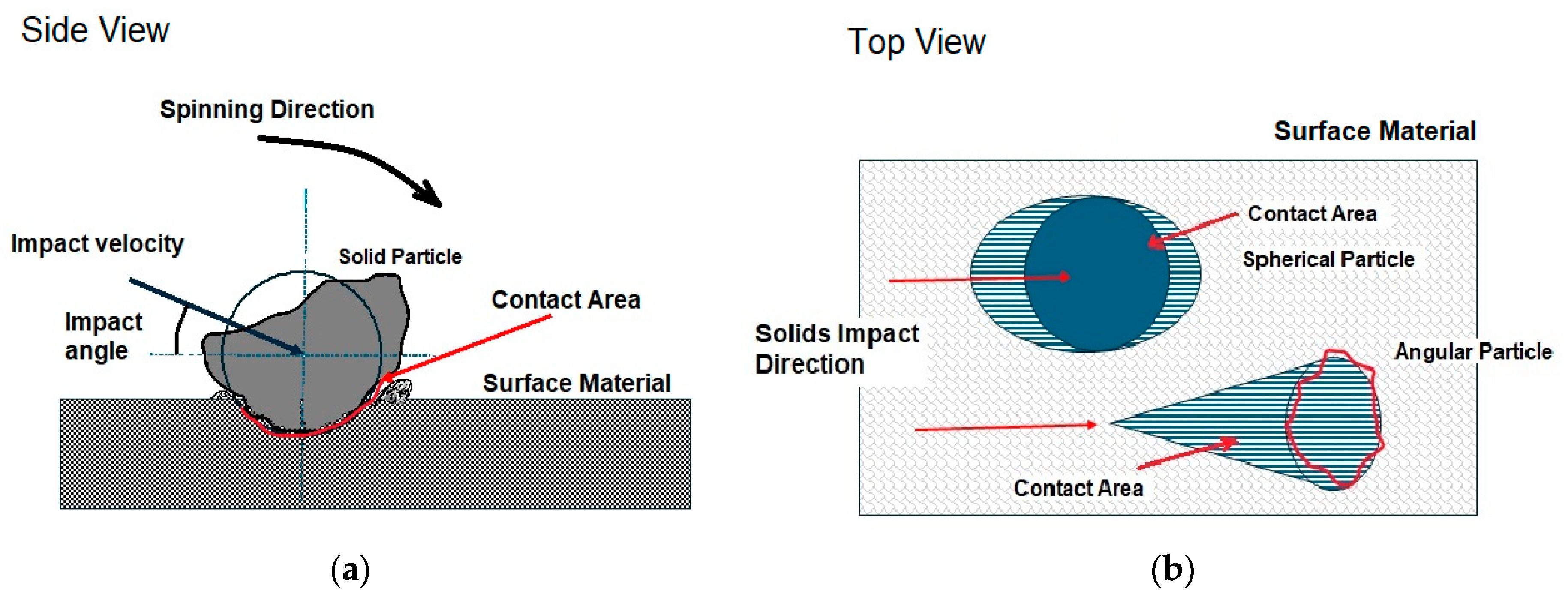 Side View

Spinning Direction

Impact velocity

Solid Particle

Contact Area

Impact angle

Surface Material

(a)

Top View

Surface Material

Contact Area

Spherical Particle

Solids Impact Direction

Angular Particle

Contact Area

(b)